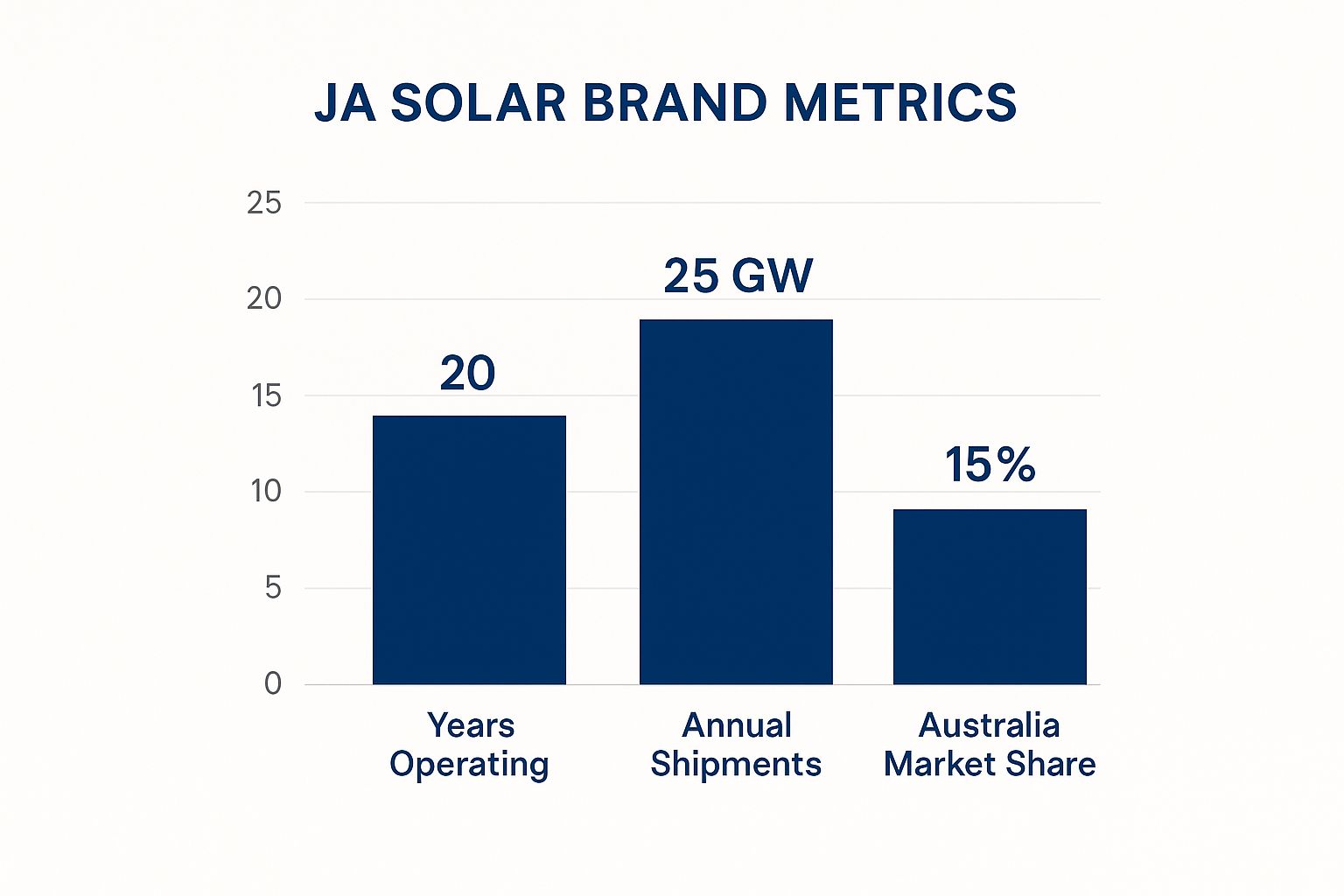 JA SOLAR BRAND METRICS

25
20
15
10
5
0

20
25 GW
15%

Years Operating
Annual Shipments
Australia Market Share